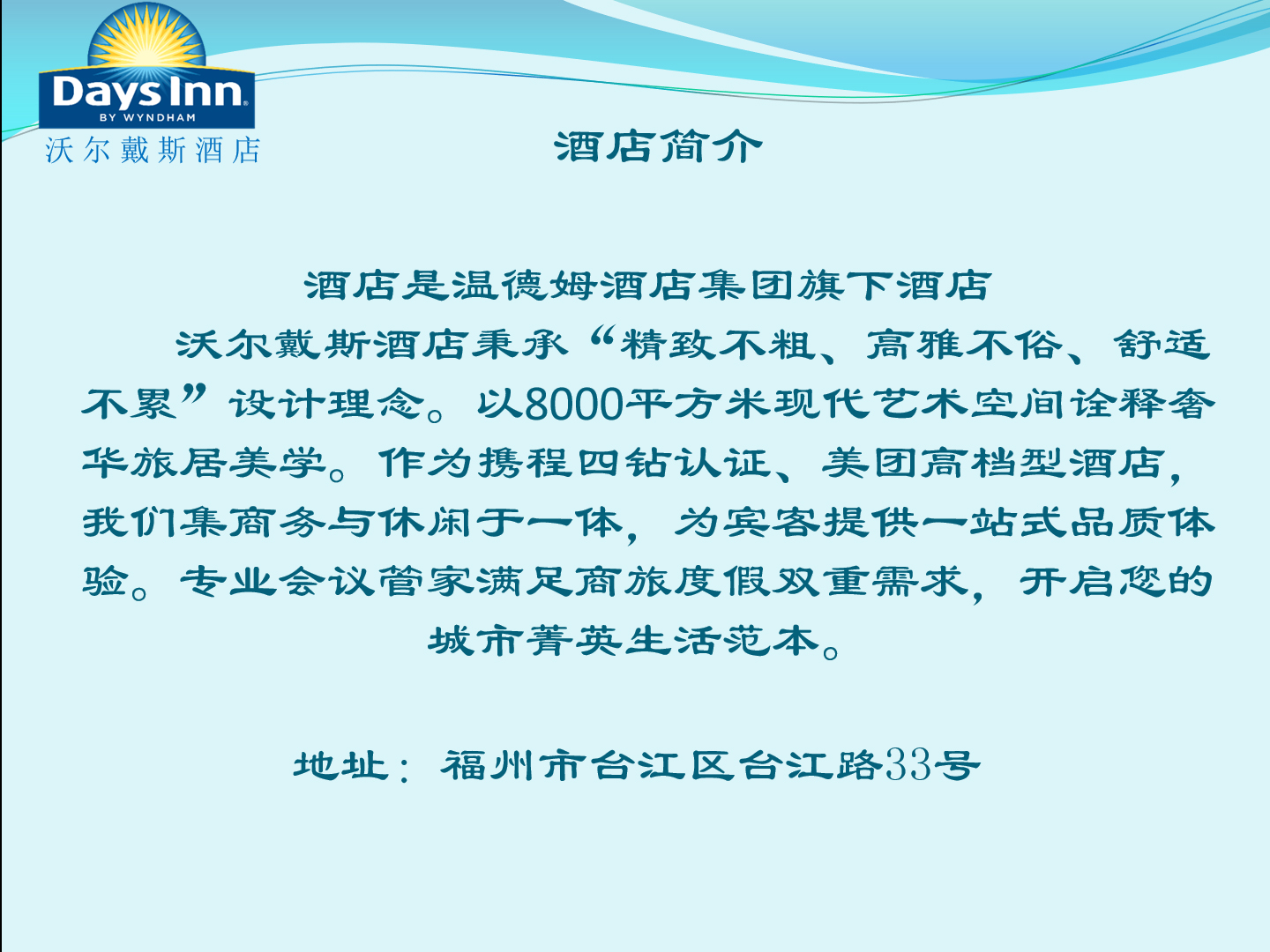 Days Inn
BY WYNDHAM
沃尔戴斯酒店

酒店简介

酒店是温德姆酒店集团旗下酒店

沃尔戴斯酒店秉承“精致不粗、高雅不俗、舒适不累”设计理念。以8000平方米现代艺术空间诠释奢华旅居美学。作为携程四钻认证、美团高档型酒店，我们集商务与休闲于一体，为宾客提供一站式品质体验。专业会议管家满足商旅度假双重需求，开启您的城市菁英生活范本。

地址：福州市台江区台江路33号